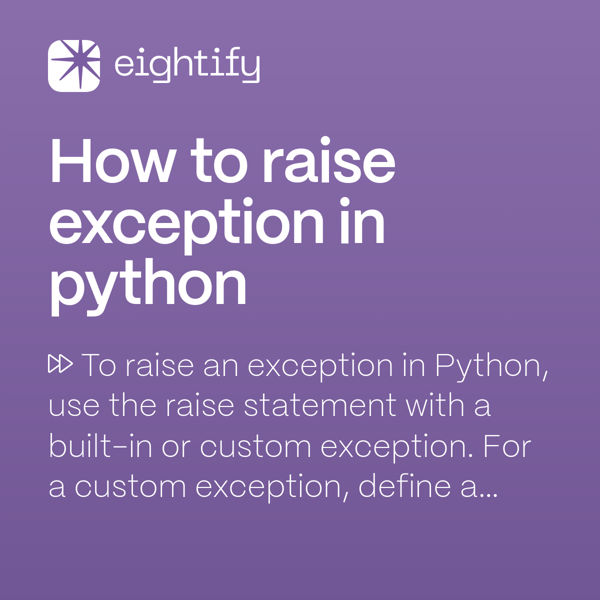 eightify

How to raise exception in python

To raise an exception in Python, use the raise statement with a built-in or custom exception. For a custom exception, define a...